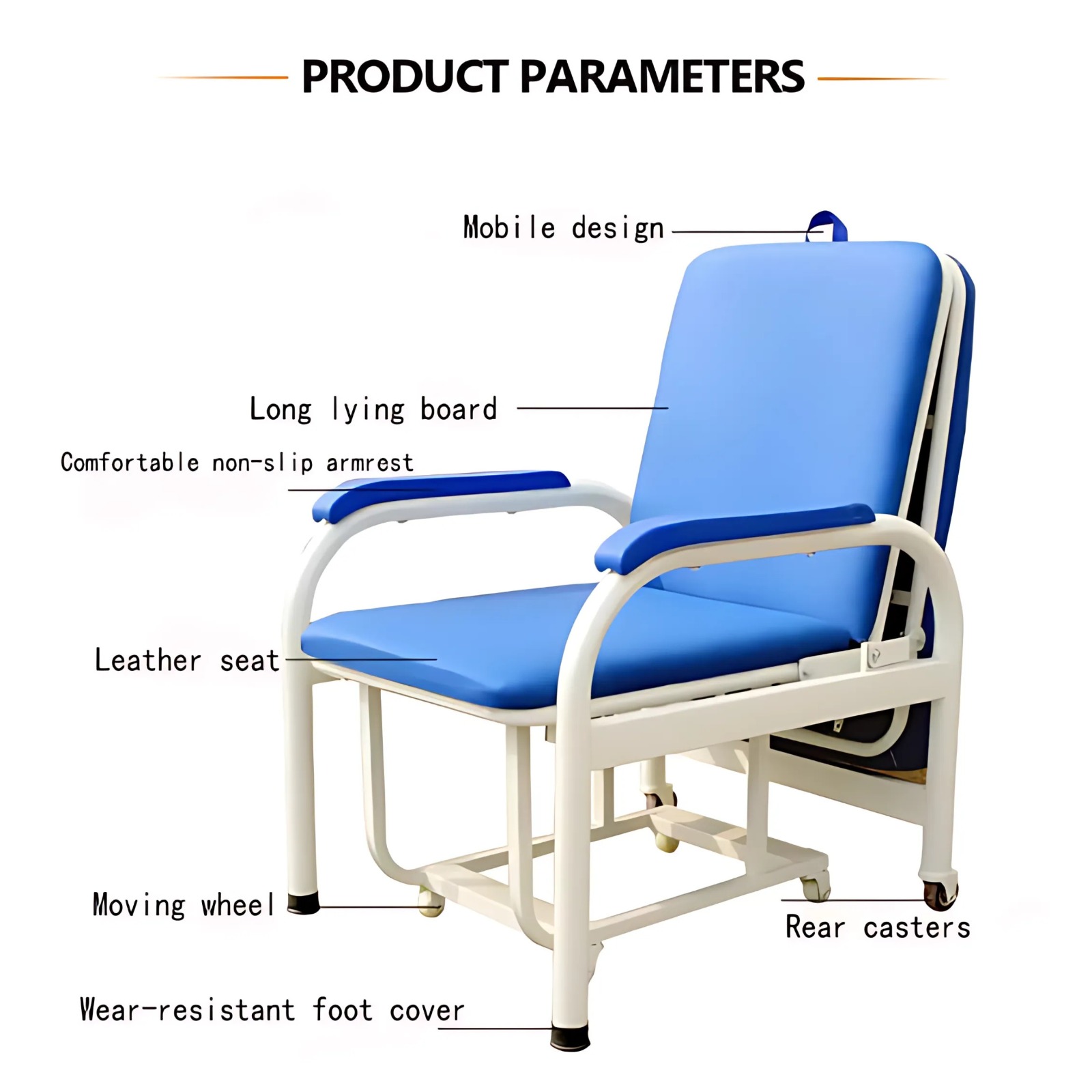 PRODUCT PARAMETERS

Mobile design

Long lying board

Comfortable non-slip armrest

Leather seat

Moving wheel

Rear casters

Wear-resistant foot cover